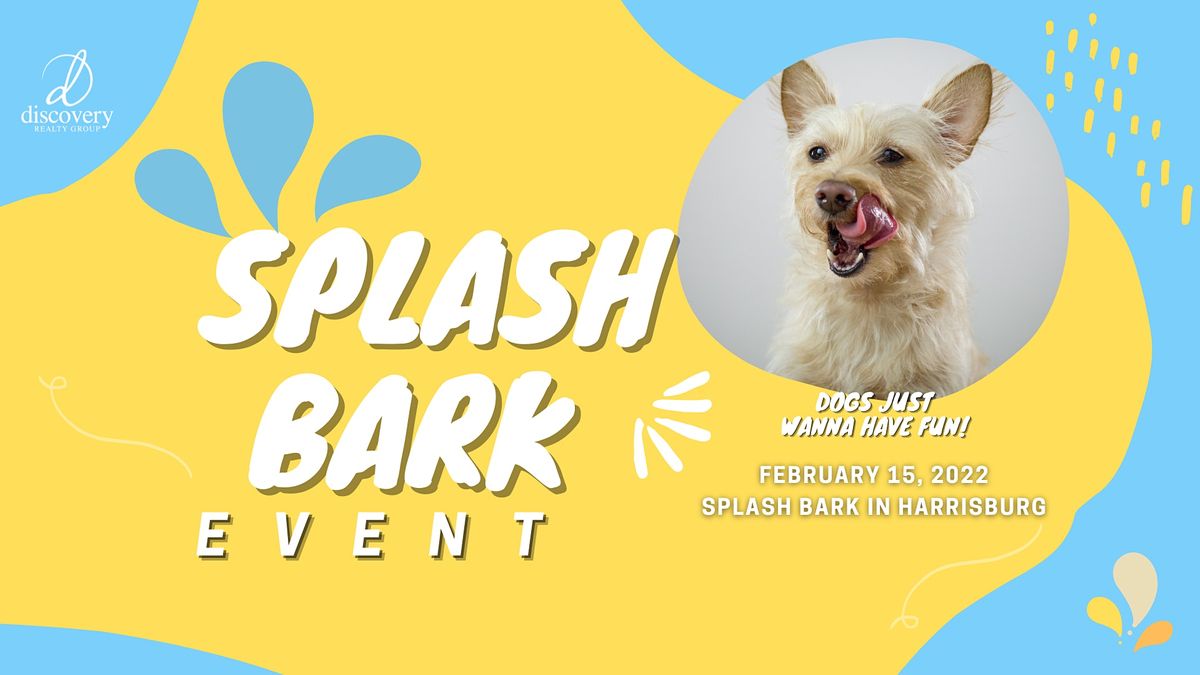 d
discovery
REALTY GROUP

SPLASH BARK
EVENT

DOGS JUST WANNA HAVE FUN!

FEBRUARY 15, 2022
SPLASH BARK IN HARRISBURG